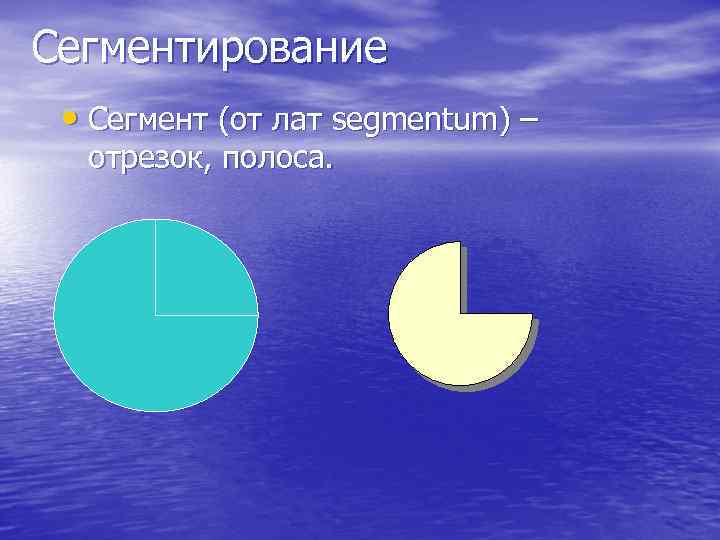 Сегментирование

• Сегмент (от лат segmentum) – отрезок, полоса.